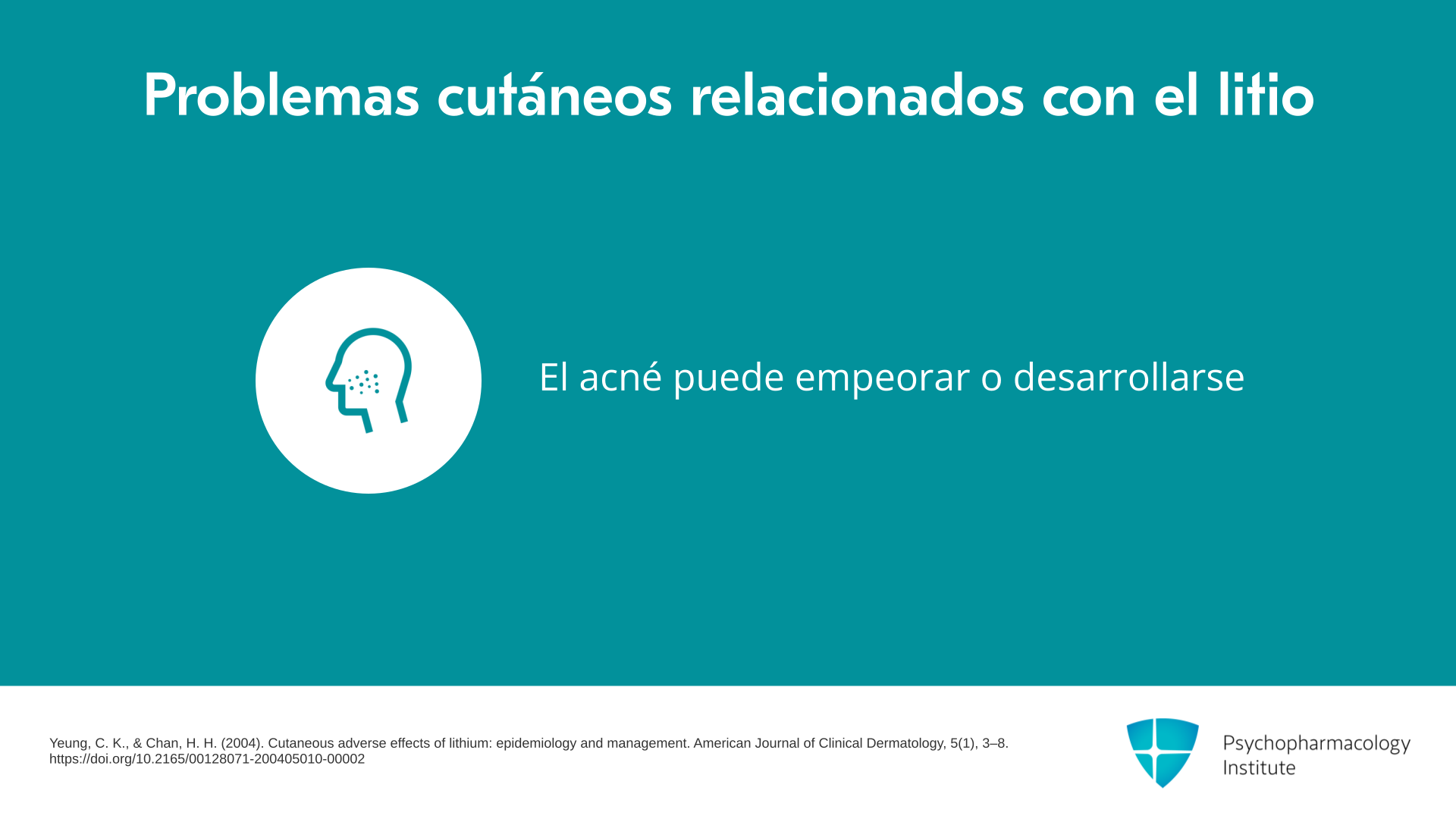 Problemas cutáneos relacionados con el litio

El acné puede empeorar o desarrollarse

Yeung, C. K., & Chan, H. H. (2004). Cutaneous adverse effects of lithium: epidemiology and management. American Journal of Clinical Dermatology, 5(1), 3–8. https://doi.org/10.2165/00128071-200405010-00002

Psychopharmacology Institute